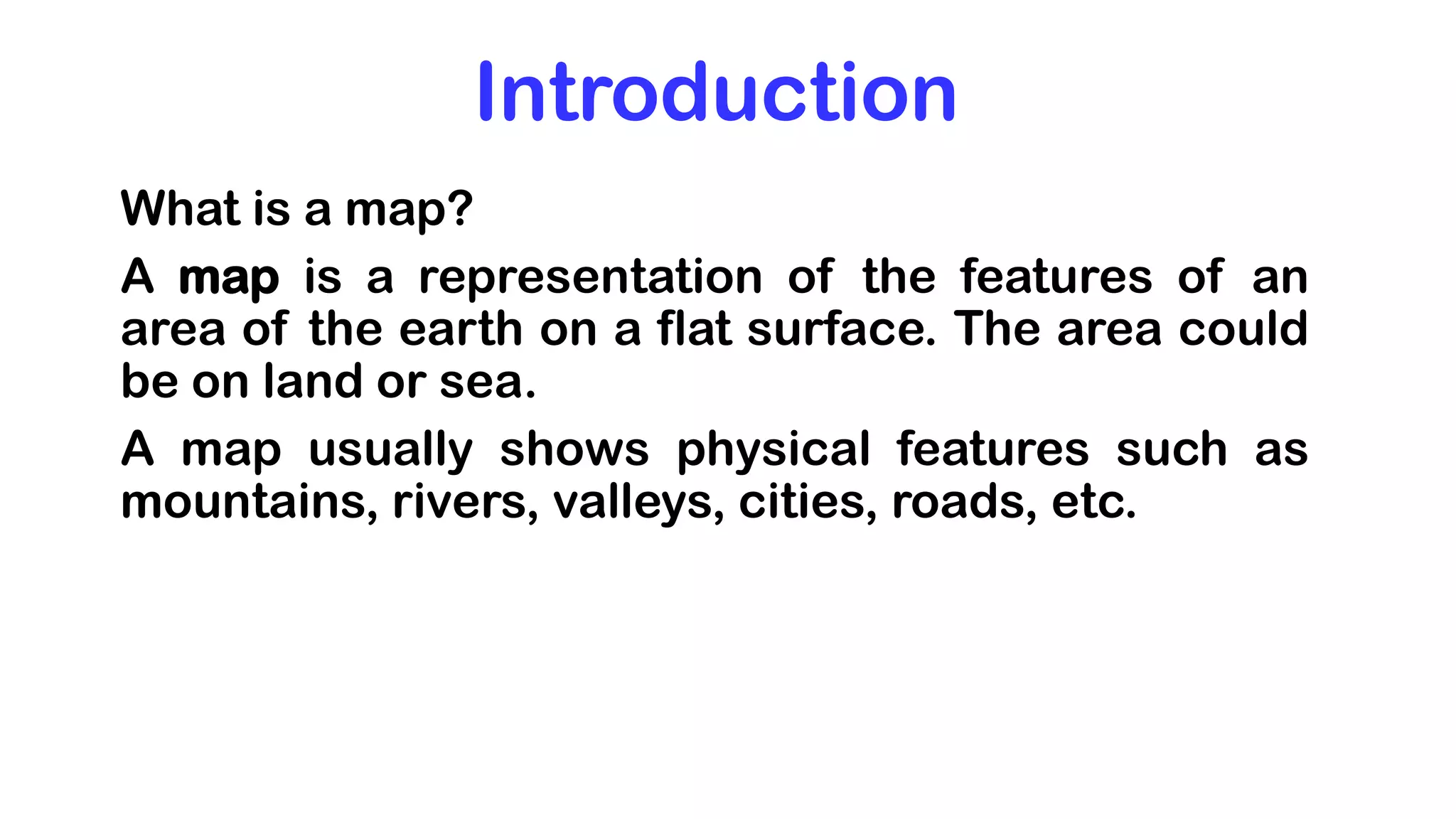 Introduction

What is a map?

A map is a representation of the features of an area of the earth on a flat surface. The area could be on land or sea.

A map usually shows physical features such as mountains, rivers, valleys, cities, roads, etc.